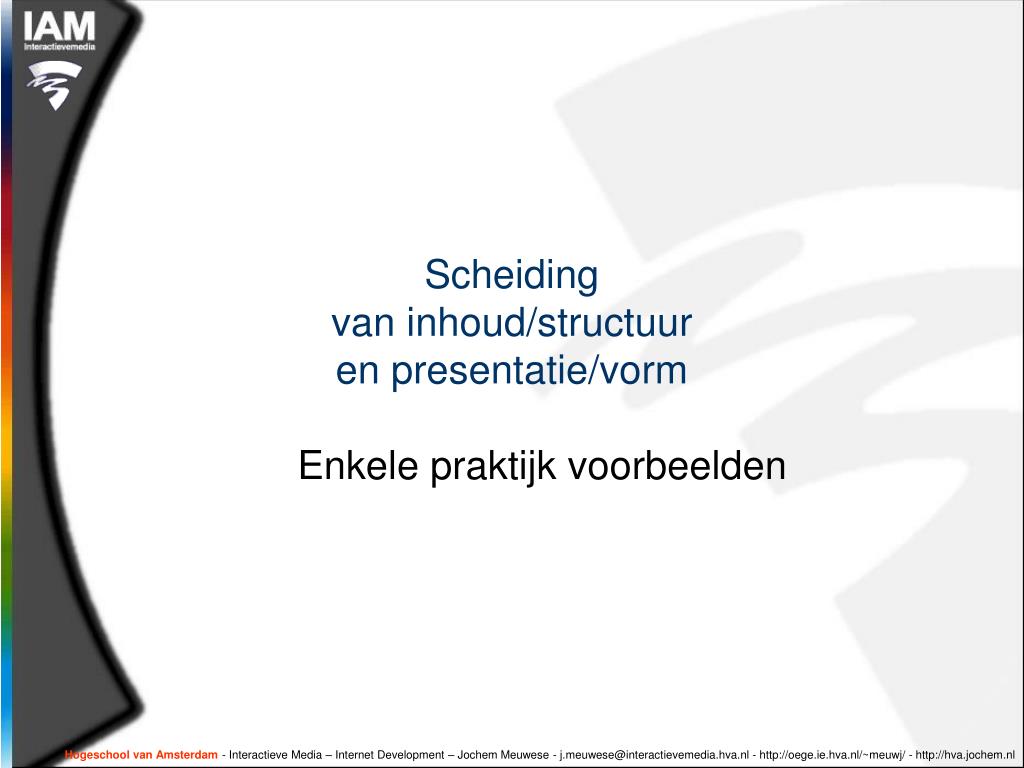 IAM
Interactievemedia

Scheiding
van inhoud/structuur
en presentatie/vorm

Enkele praktijk voorbeelden

Hogeschool van Amsterdam - Interactieve Media – Internet Development – Jochem Meuwese - j.meuwese@interactievemedia.hva.nl - http://oege.ie.hva.nl/~meuwj/ - http://hva.jochem.nl